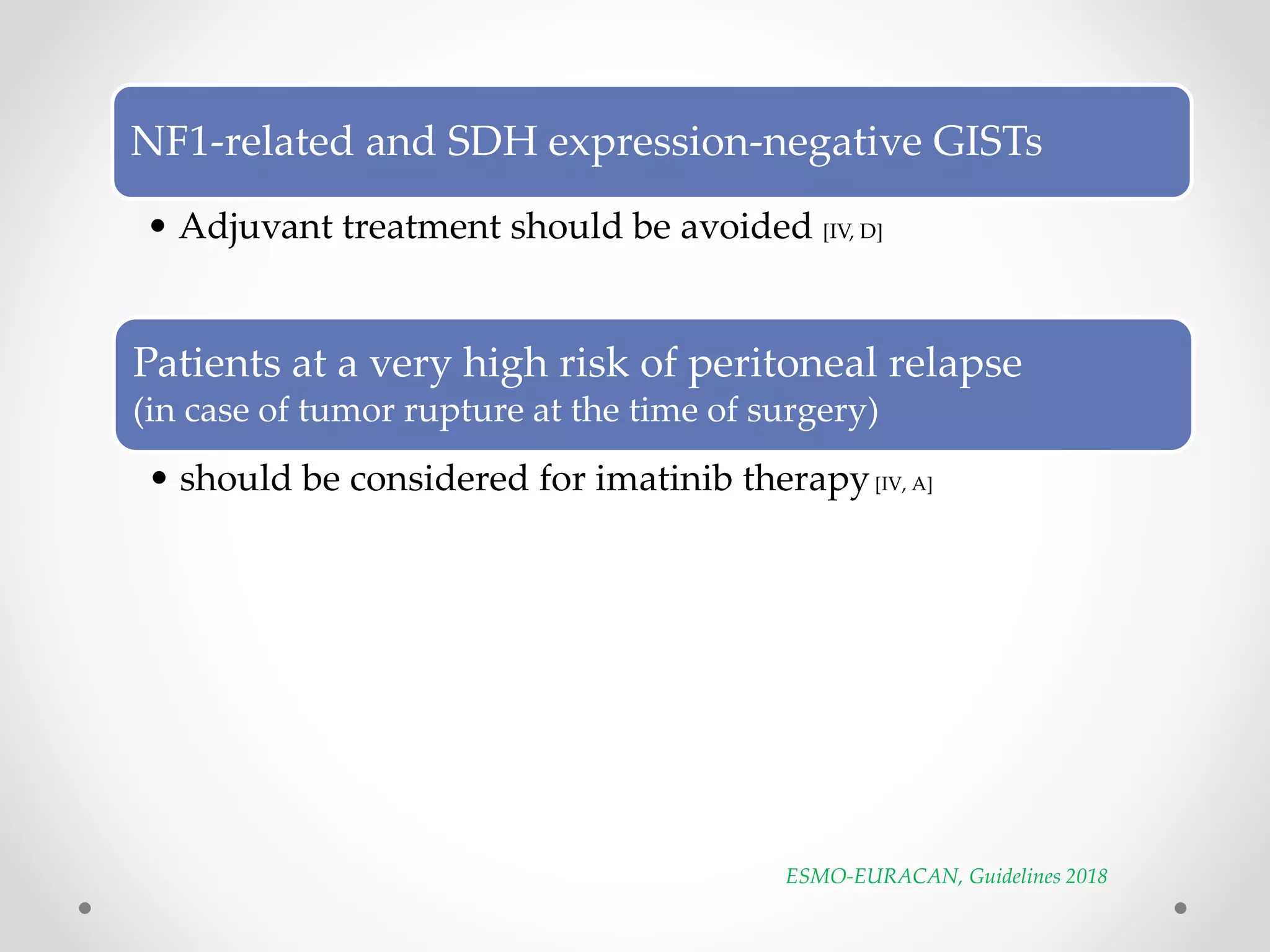 NF1-related and SDH expression-negative GISTs

• Adjuvant treatment should be avoided [IV, D]

Patients at a very high risk of peritoneal relapse
(in case of tumor rupture at the time of surgery)

• should be considered for imatinib therapy [IV, A]

ESMO-EURACAN, Guidelines 2018